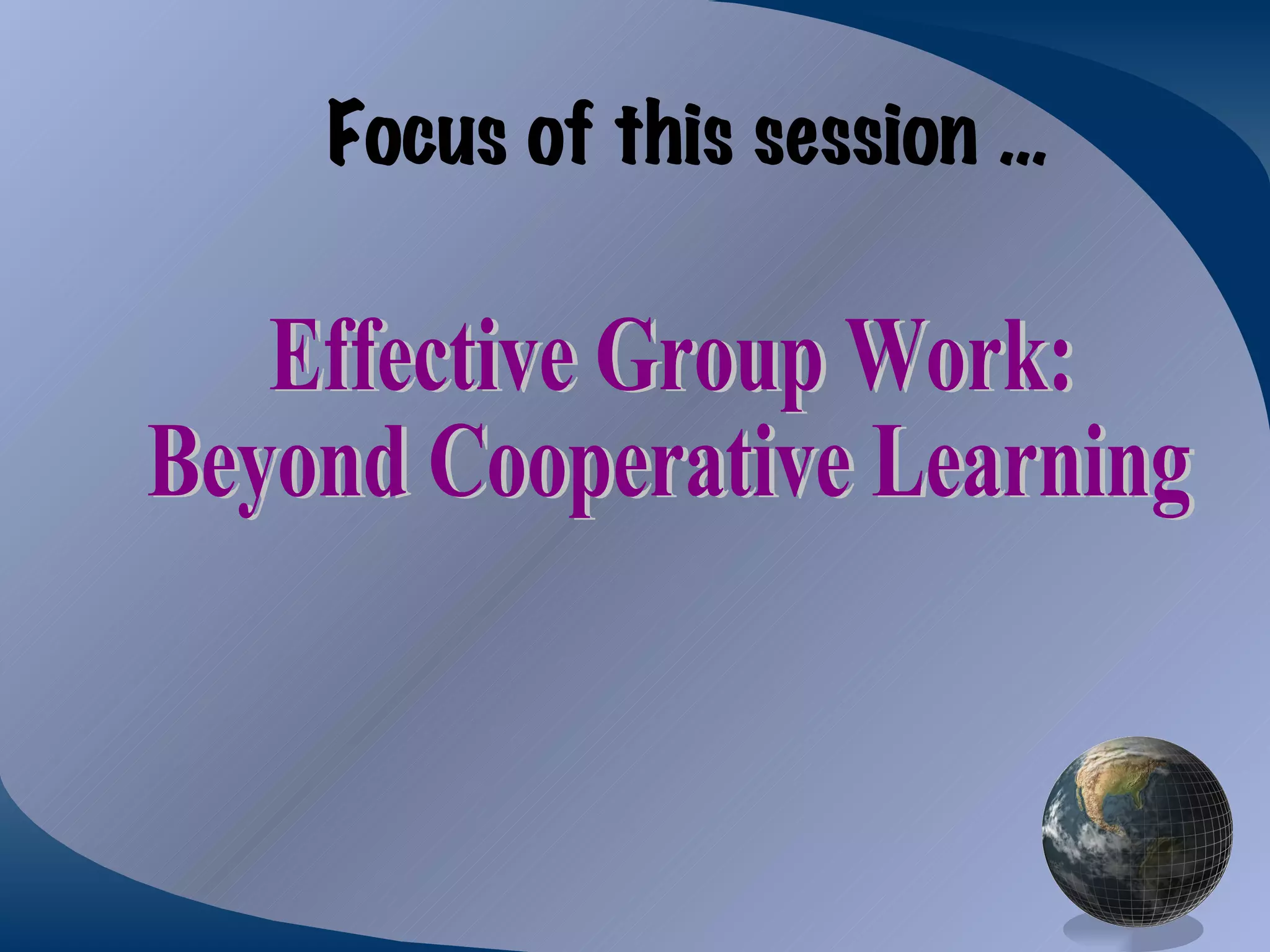 Focus of this session …

Effective Group Work:
Beyond Cooperative Learning